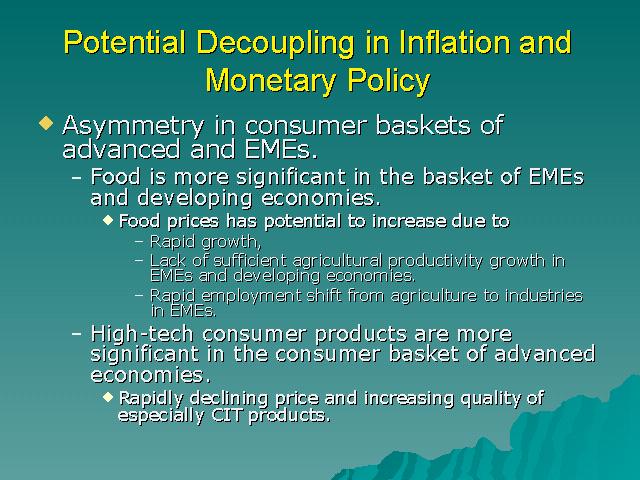 Potential Decoupling in Inflation and Monetary Policy

◆ Asymmetry in consumer baskets of advanced and EMEs.

– Food is more significant in the basket of EMEs and developing economies.

◆ Food prices has potential to increase due to

– Rapid growth,

– Lack of sufficient agricultural productivity growth in EMEs and developing economies.

– Rapid employment shift from agriculture to industries in EMEs.

– High-tech consumer products are more significant in the consumer basket of advanced economies.

◆ Rapidly declining price and increasing quality of especially CIT products.